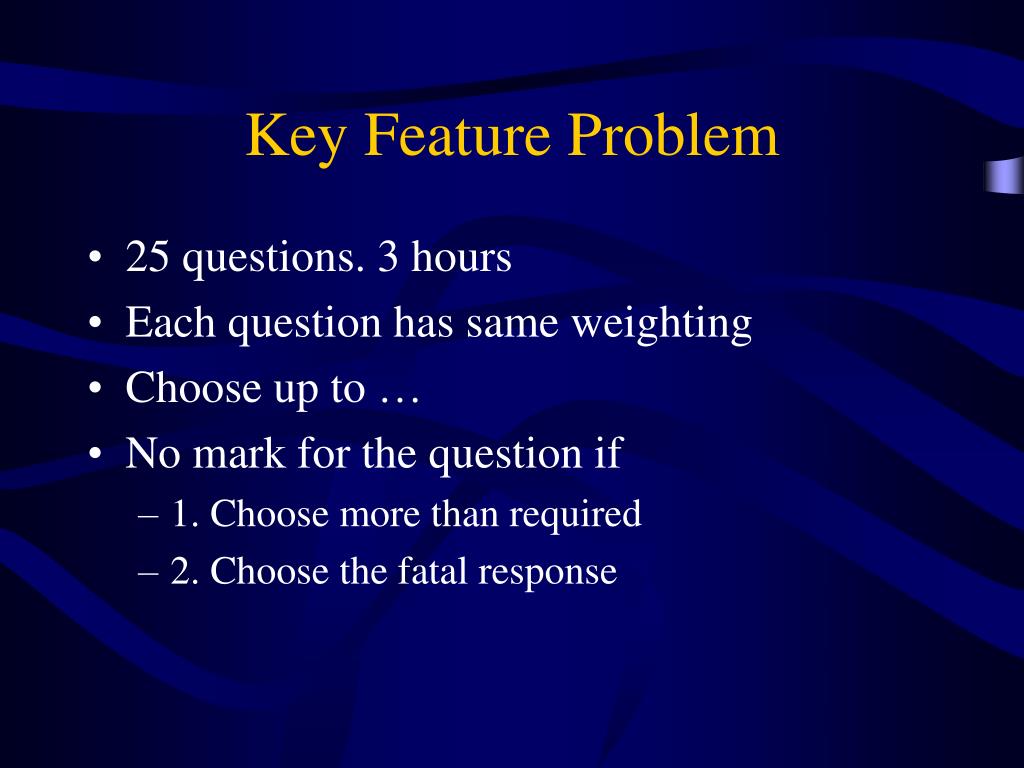 Key Feature Problem

• 25 questions. 3 hours
• Each question has same weighting
• Choose up to …
• No mark for the question if
– 1. Choose more than required
– 2. Choose the fatal response